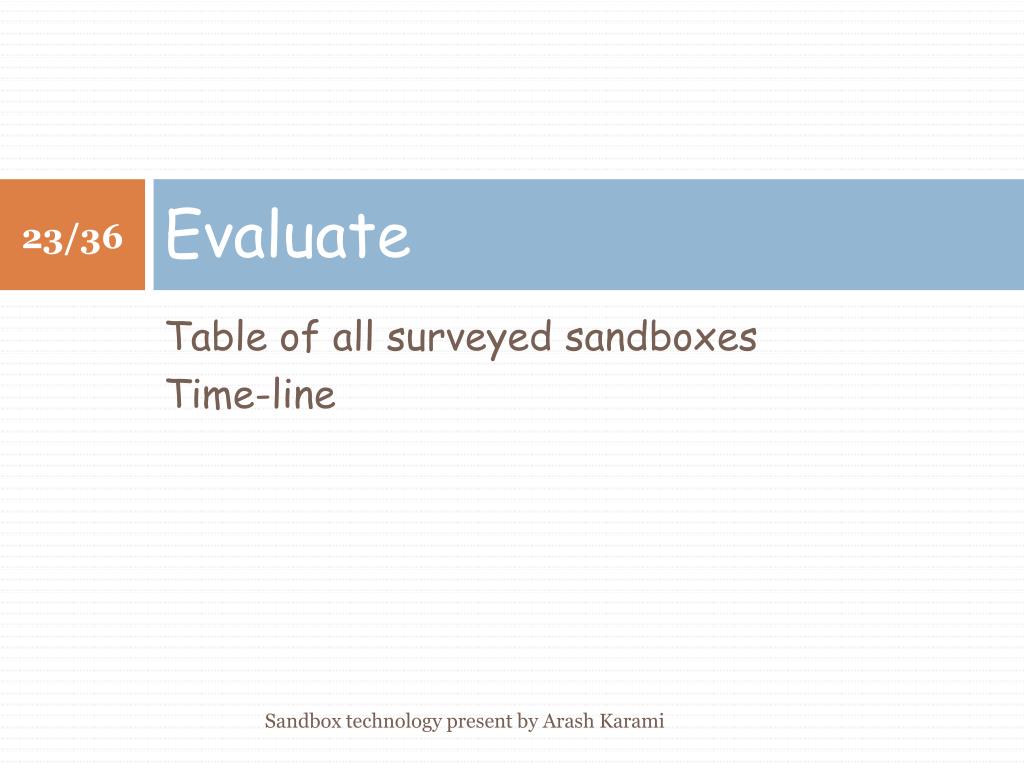 23/36

Evaluate

Table of all surveyed sandboxes
Time-line

Sandbox technology present by Arash Karami